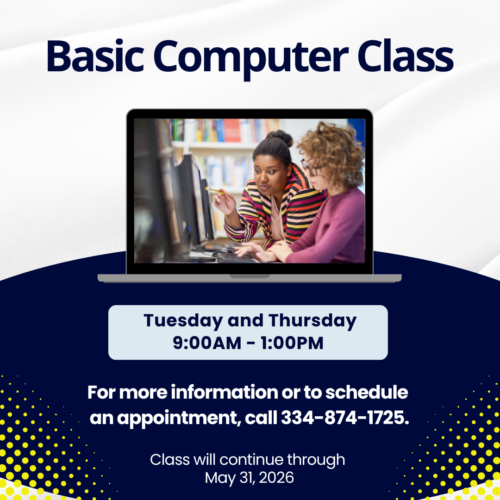 Basic Computer Class

Tuesday and Thursday
9:00AM - 1:00PM

For more information or to schedule an appointment, call 334-874-1725.

Class will continue through May 31, 2026